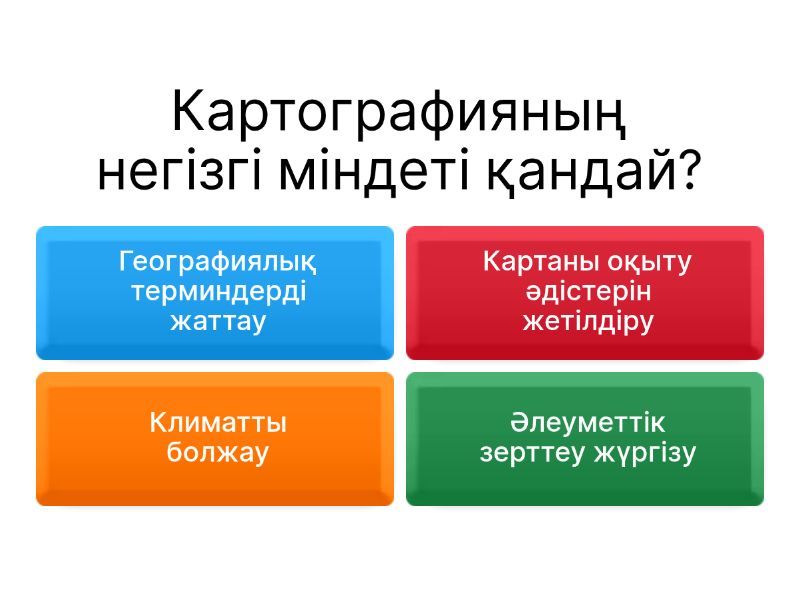 Картографияның негізгі міндеті қандай?

Географиялық терминдерді жаттау

Картаны оқыту әдістерін жетілдіру

Климатты болжау

Әлеуметтік зерттеу жүргізу